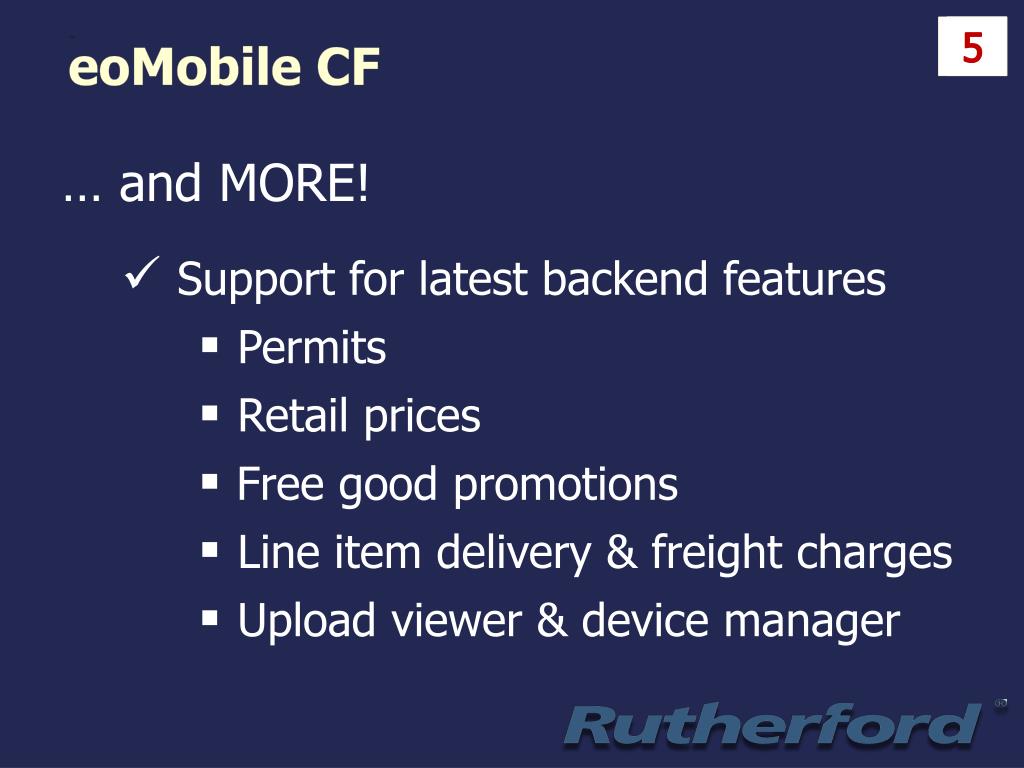 eoMobile CF

5

… and MORE!

✓ Support for latest backend features

▪ Permits

▪ Retail prices

▪ Free good promotions

▪ Line item delivery & freight charges

▪ Upload viewer & device manager

Rutherford